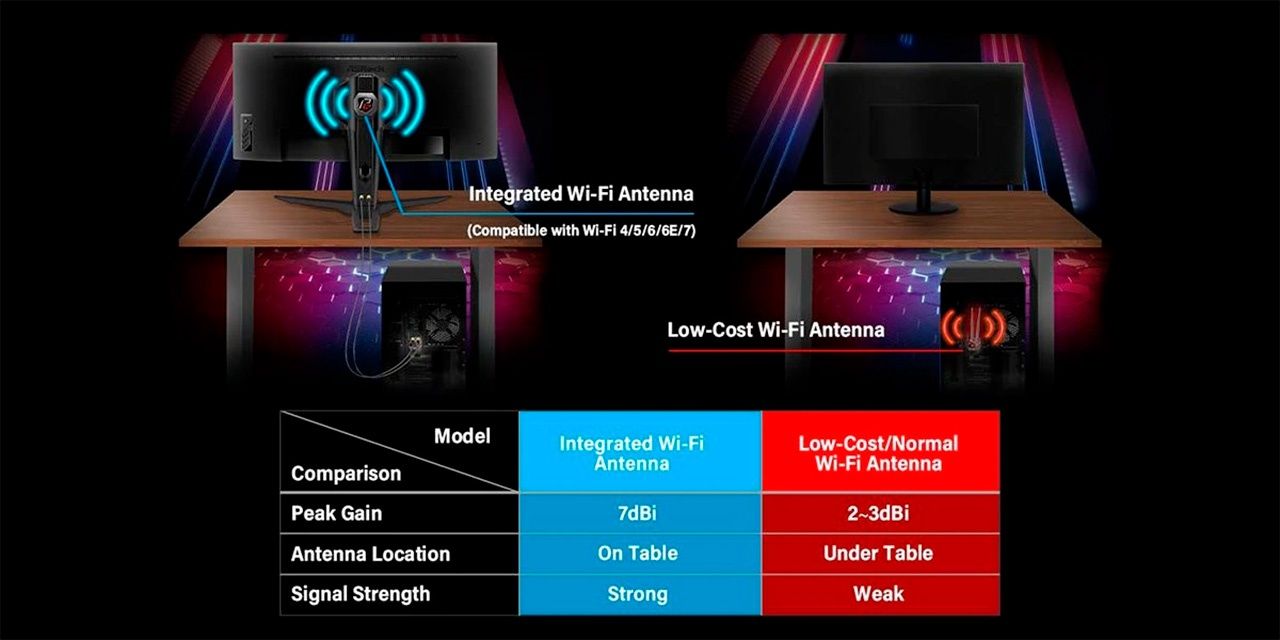 Integrated Wi-Fi Antenna
(Compatible with Wi-Fi 4/5/6/6E/7)

Low-Cost Wi-Fi Antenna

| Model / Comparison | Integrated Wi-Fi Antenna | Low-Cost/Normal Wi-Fi Antenna |
|---|---|---|
| Peak Gain | 7dBi | 2~3dBi |
| Antenna Location | On Table | Under Table |
| Signal Strength | Strong | Weak |